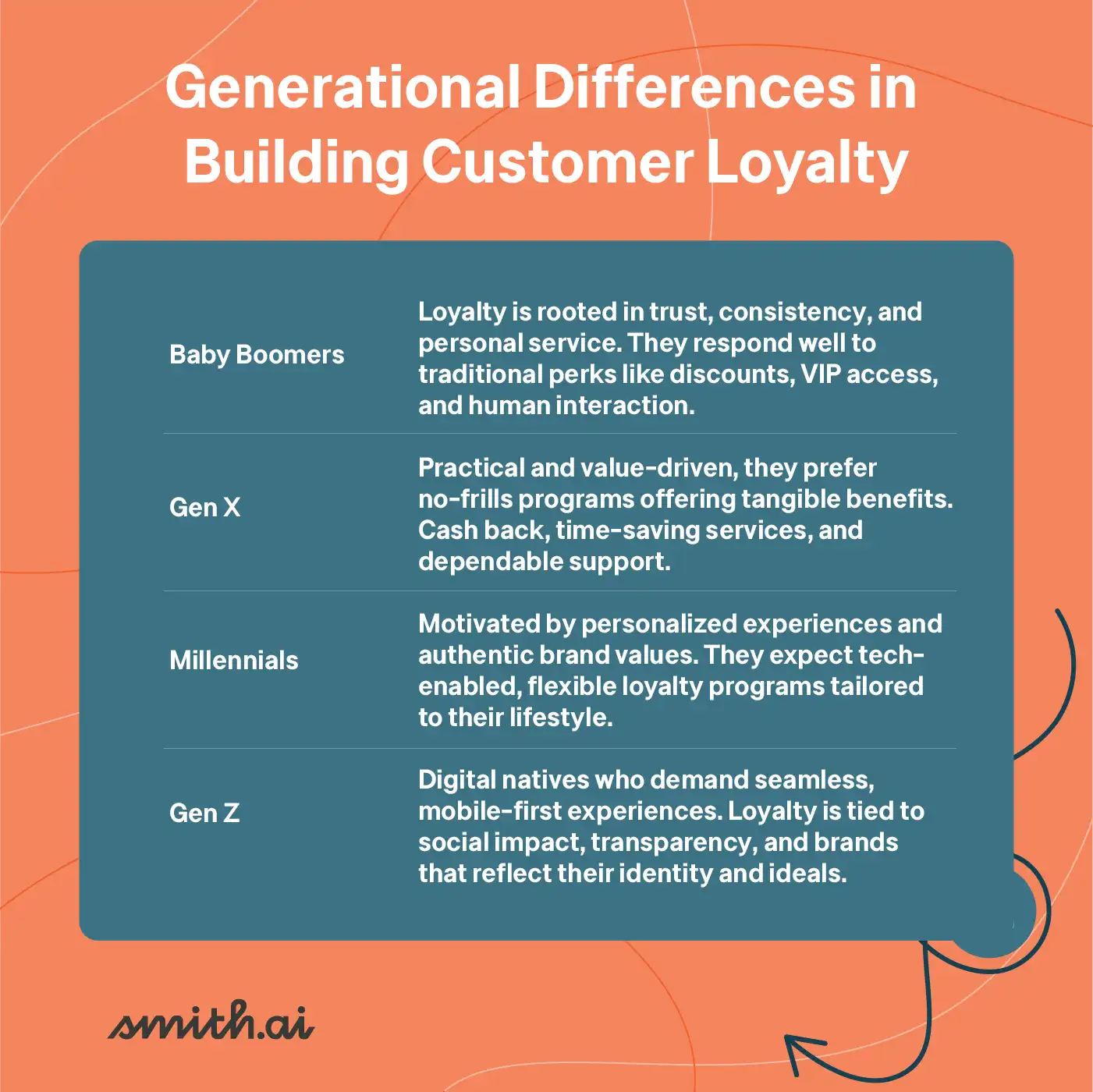 Generational Differences in Building Customer Loyalty

| | |
|---|---|
| Baby Boomers | Loyalty is rooted in trust, consistency, and personal service. They respond well to traditional perks like discounts, VIP access, and human interaction. |
| Gen X | Practical and value-driven, they prefer no-frills programs offering tangible benefits. Cash back, time-saving services, and dependable support. |
| Millennials | Motivated by personalized experiences and authentic brand values. They expect tech-enabled, flexible loyalty programs tailored to their lifestyle. |
| Gen Z | Digital natives who demand seamless, mobile-first experiences. Loyalty is tied to social impact, transparency, and brands that reflect their identity and ideals. |

smith.ai